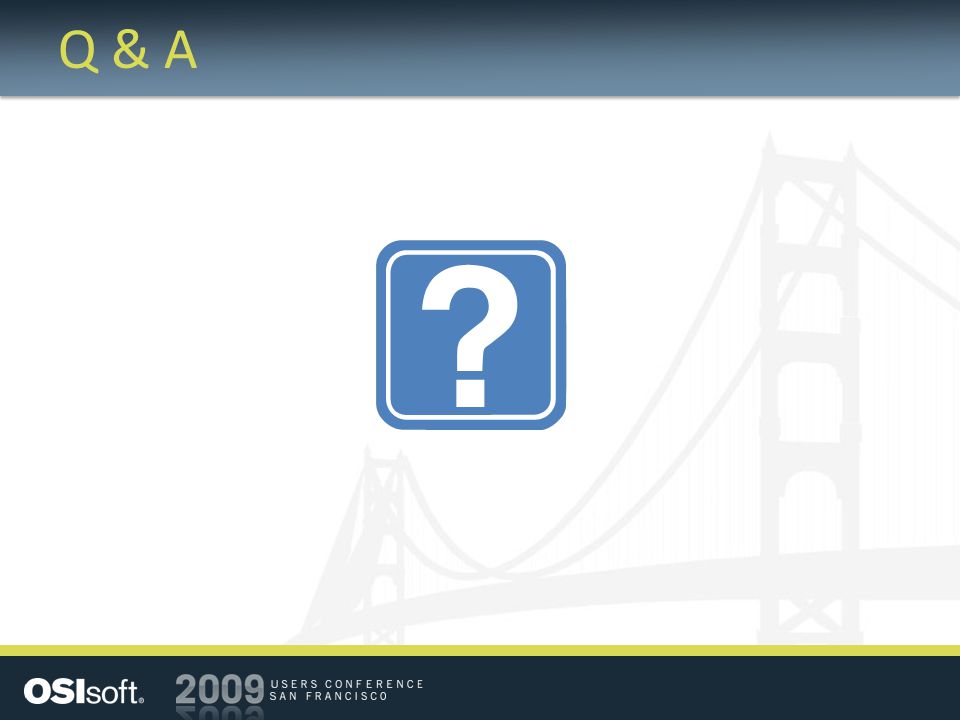 Q & A

?

OSIsoft. 2009 USERS CONFERENCE SAN FRANCISCO